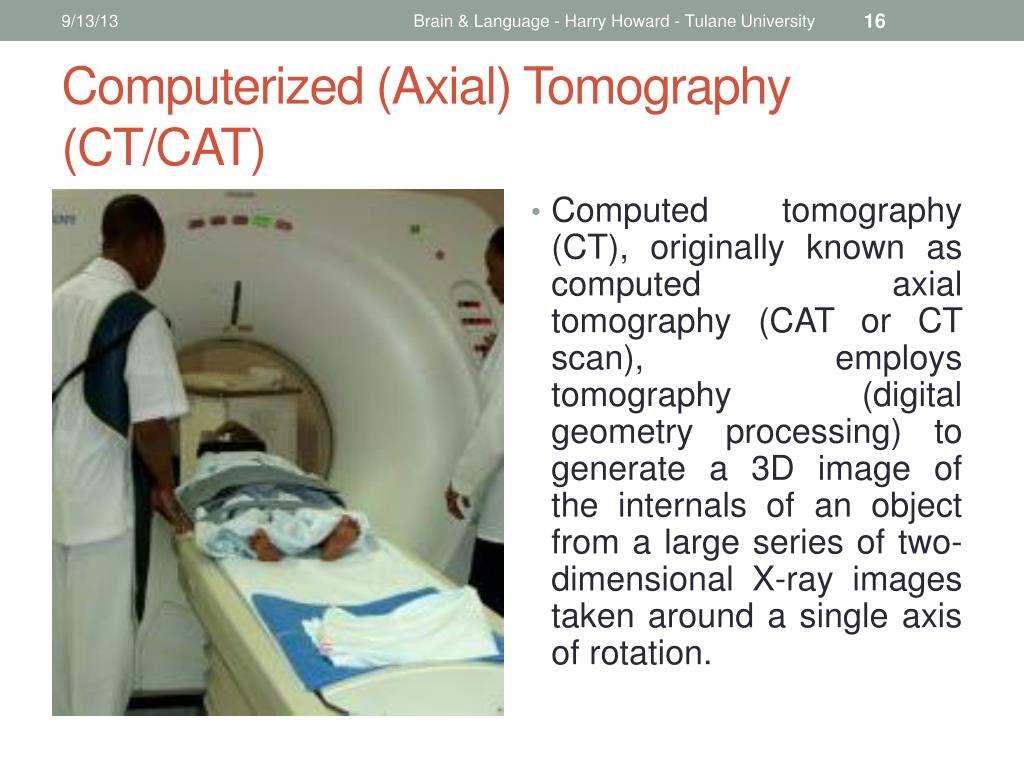 9/13/13 Brain & Language - Harry Howard - Tulane University 16

Computerized (Axial) Tomography (CT/CAT)

• Computed tomography (CT), originally known as computed axial tomography (CAT or CT scan), employs tomography (digital geometry processing) to generate a 3D image of the internals of an object from a large series of two-dimensional X-ray images taken around a single axis of rotation.